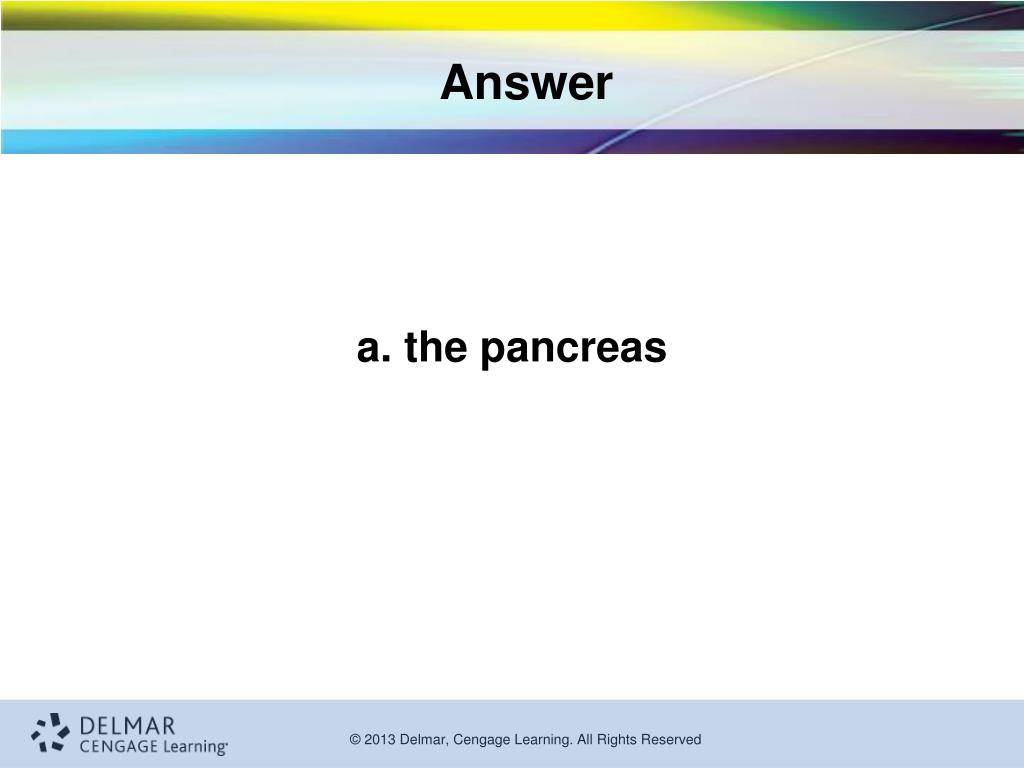 Answer

a. the pancreas

DELMAR
CENGAGE Learning

© 2013 Delmar, Cengage Learning. All Rights Reserved